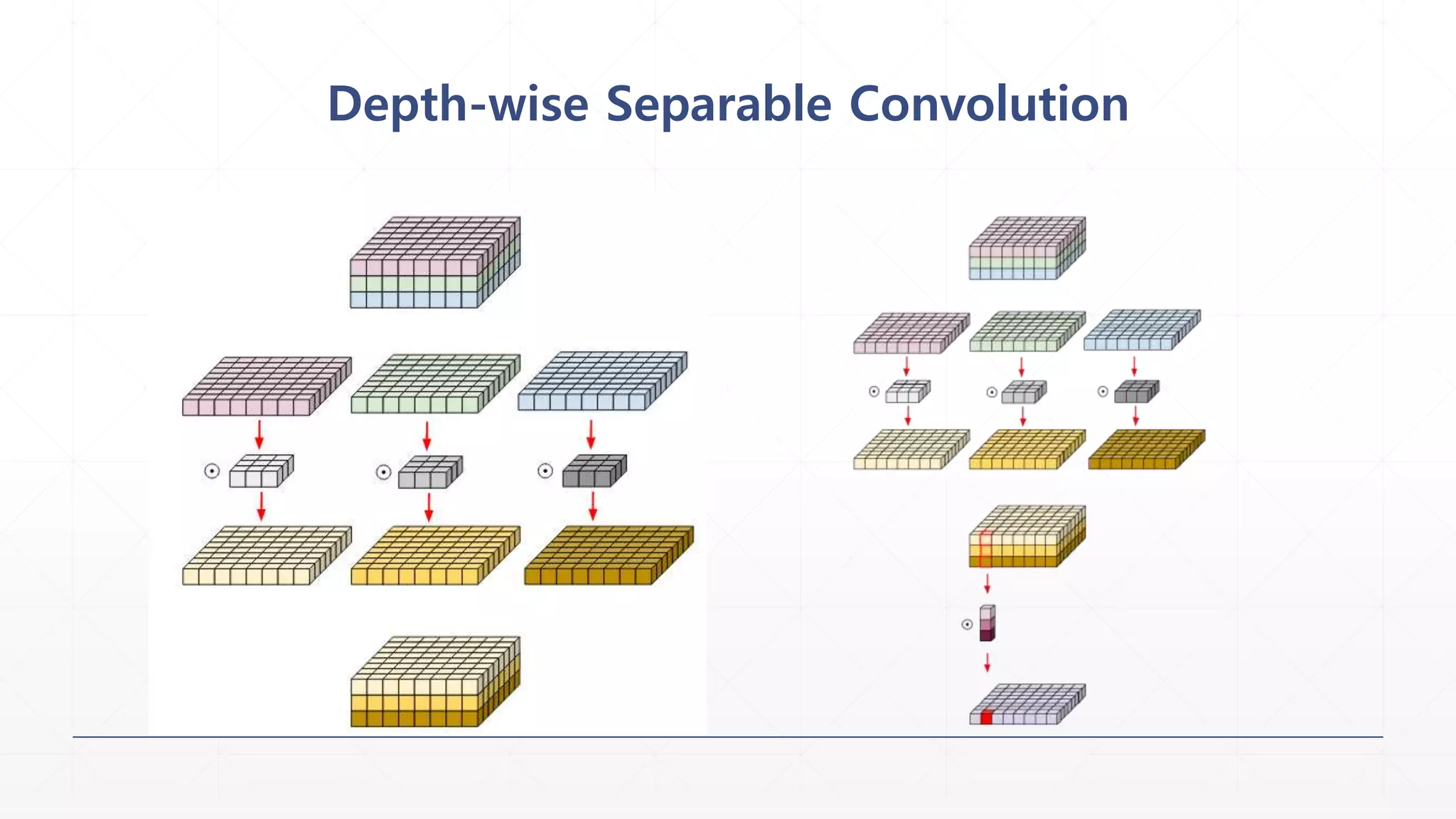 Depth-wise Separable Convolution